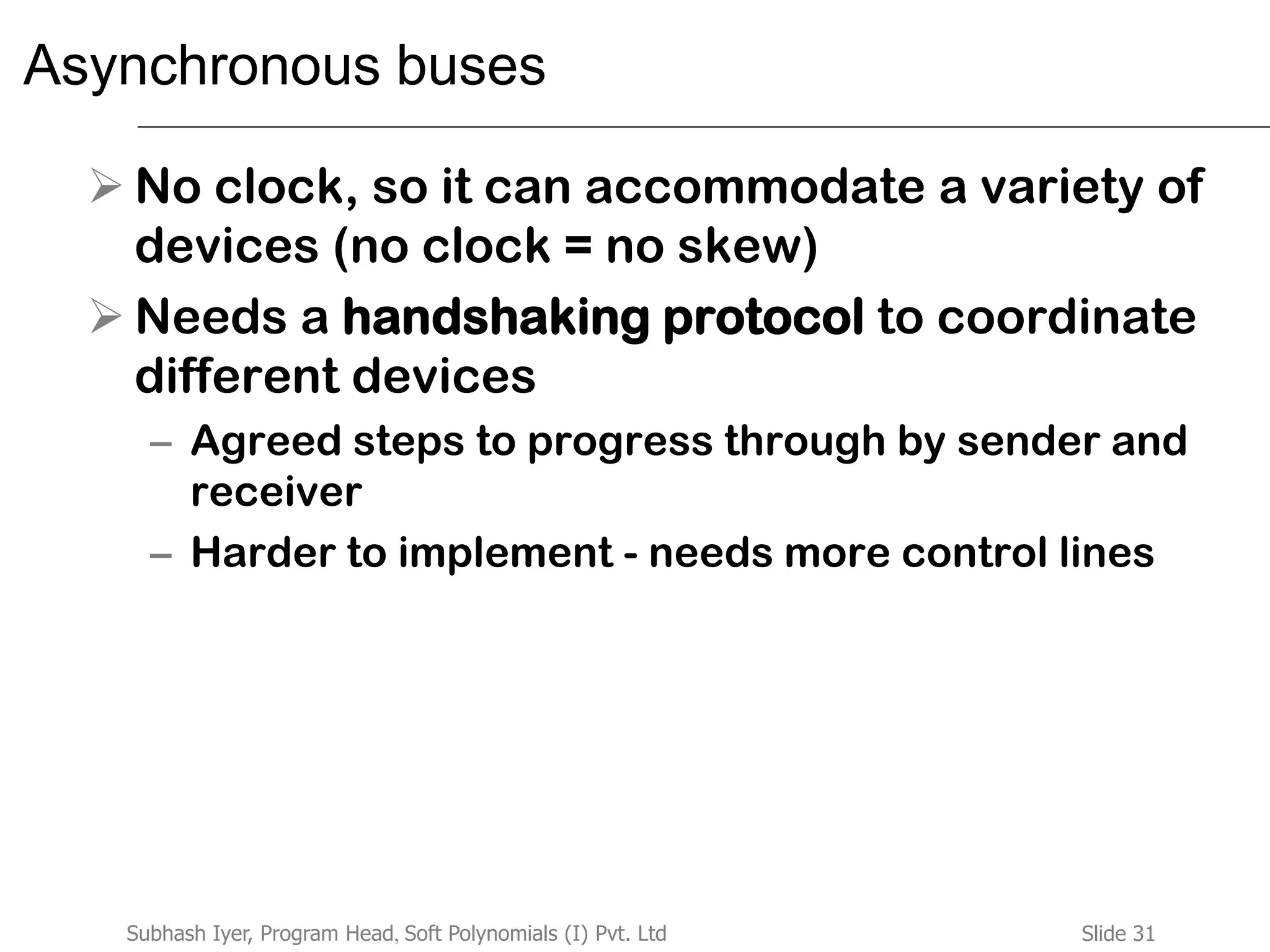 Asynchronous buses

➢ No clock, so it can accommodate a variety of devices (no clock = no skew)

➢ Needs a handshaking protocol to coordinate different devices

– Agreed steps to progress through by sender and receiver

– Harder to implement - needs more control lines

Subhash Iyer, Program Head, Soft Polynomials (I) Pvt. Ltd

Slide 31